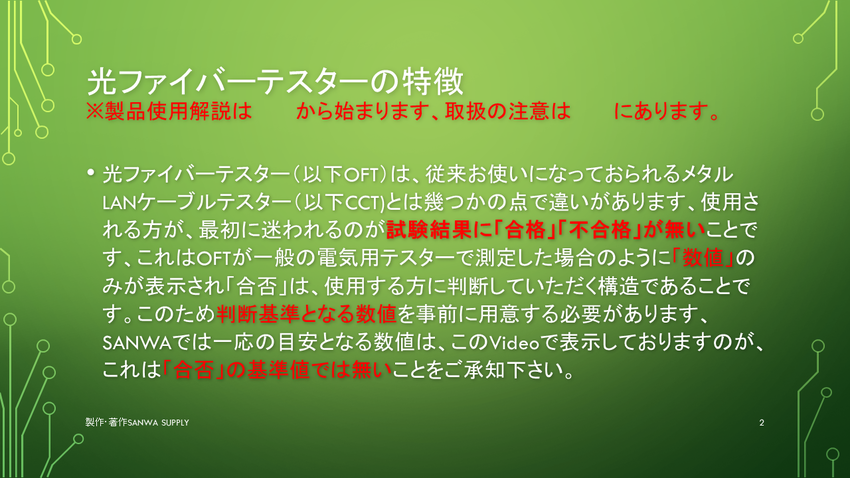 光ファイバーテスターの特徴
※製品使用解説は　　から始まります、取扱の注意は　　にあります。

• 光ファイバーテスター（以下OFT）は、従来お使いになっておられるメタルLANケーブルテスター（以下CCT)とは幾つかの点で違いがあります、使用される方が、最初に迷われるのが試験結果に「合格」「不合格」が無いことです、これはOFTが一般の電気用テスターで測定した場合のように「数値」のみが表示され「合否」は、使用する方に判断していただく構造であることです。このため判断基準となる数値を事前に用意する必要があります、SANWAでは一応の目安となる数値は、このVideoで表示しておりますのが、これは「合否」の基準値では無いことをご承知下さい。

製作・著作SANWA SUPPLY

2